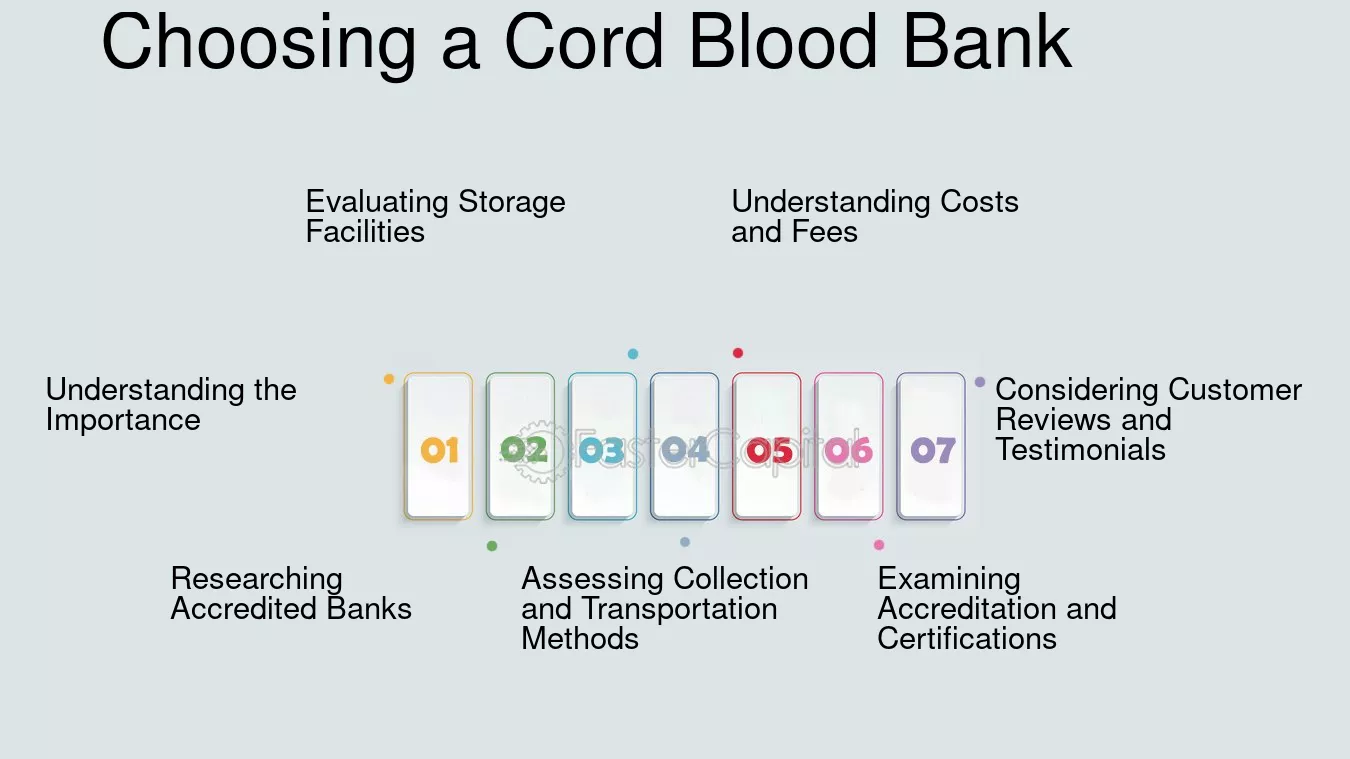 Choosing a Cord Blood Bank

Evaluating Storage Facilities

Understanding Costs and Fees

Understanding the Importance

01

02

03

04

05

06

07

Considering Customer Reviews and Testimonials

Researching Accredited Banks

Assessing Collection and Transportation Methods

Examining Accreditation and Certifications

FasterCapital